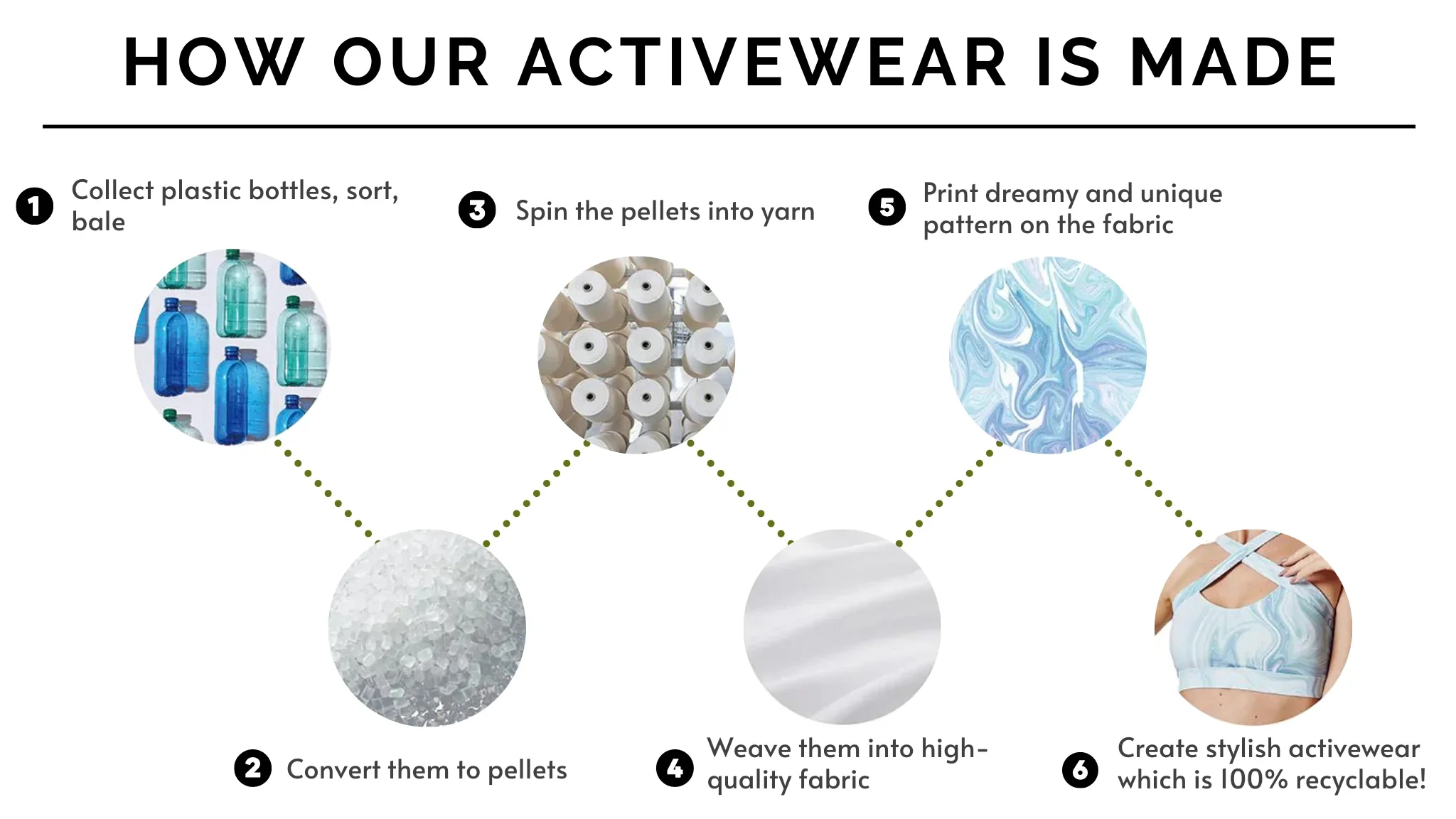 HOW OUR ACTIVEWEAR IS MADE

1 Collect plastic bottles, sort, bale

3 Spin the pellets into yarn

5 Print dreamy and unique pattern on the fabric

2 Convert them to pellets

4 Weave them into high-quality fabric

6 Create stylish activewear which is 100% recyclable!